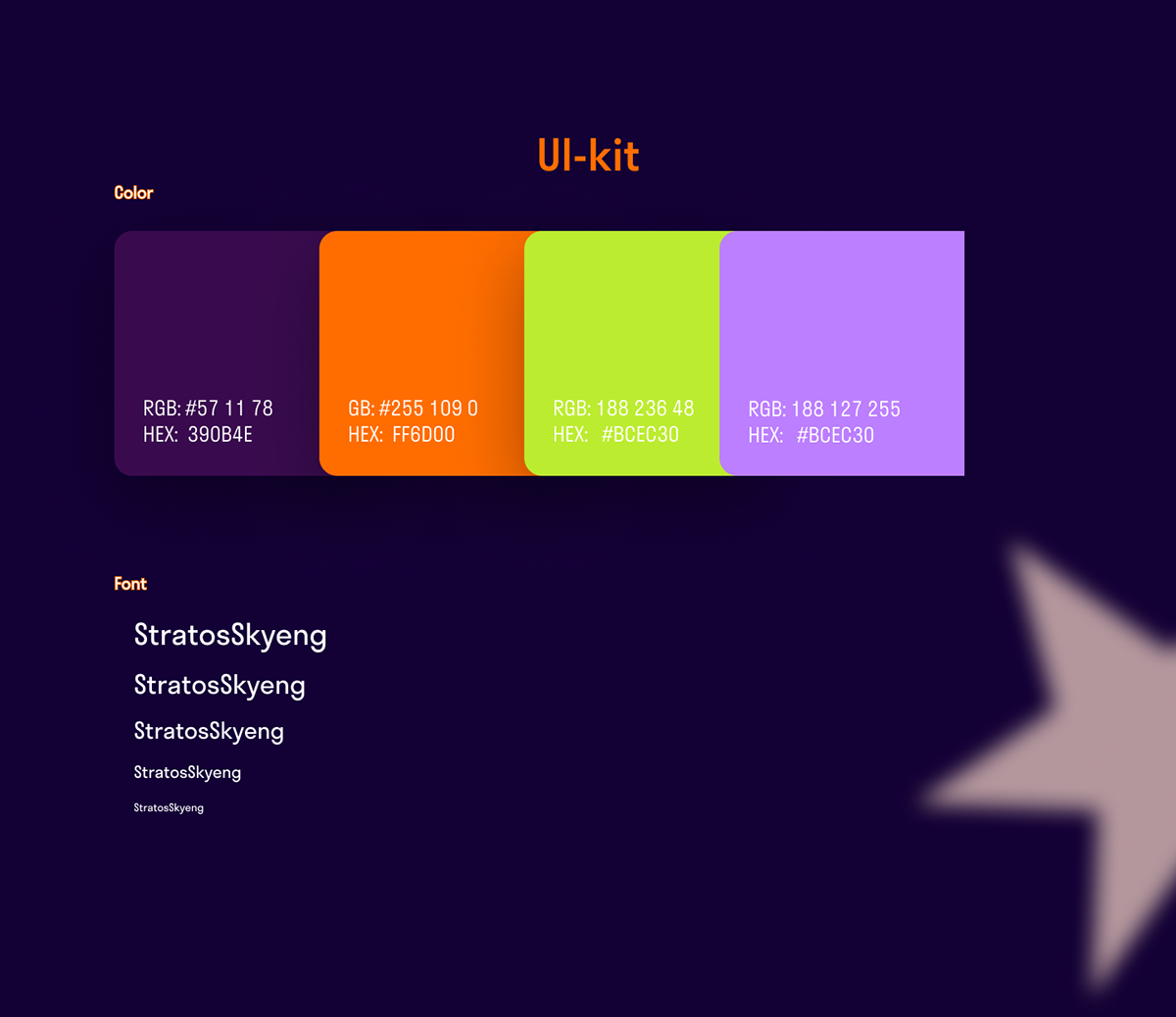 UI-kit

Color

RGB: #57 11 78
HEX: 390B4E

GB: #255 109 0
HEX: FF6D00

RGB: 188 236 48
HEX: #BCEC30

RGB: 188 127 255
HEX: #BCEC30

Font

StratosSkyeng

StratosSkyeng

StratosSkyeng

StratosSkyeng

StratosSkyeng